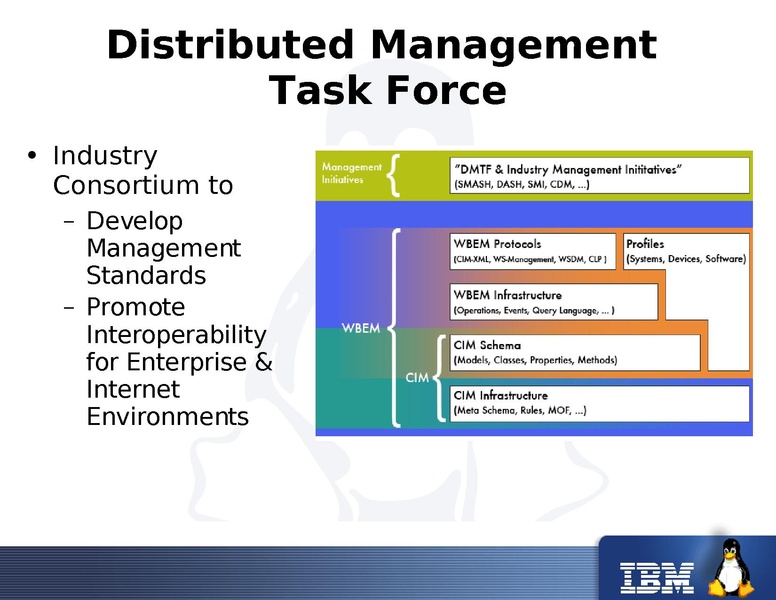 Distributed Management Task Force

• Industry Consortium to
– Develop Management Standards
– Promote Interoperability for Enterprise & Internet Environments

Management Initiatives

"DMTF & Industry Management Inititatives"
(SMASH, DASH, SMI, CDM, ...)

WBEM

WBEM Protocols
(CIM-XML, WS-Management, WSDM, CLP )

Profiles
(Systems, Devices, Software)

WBEM Infrastructure
(Operations, Events, Query Language, ... )

CIM

CIM Schema
(Models, Classes, Properties, Methods)

CIM Infrastructure
(Meta Schema, Rules, MOF, ...)

IBM